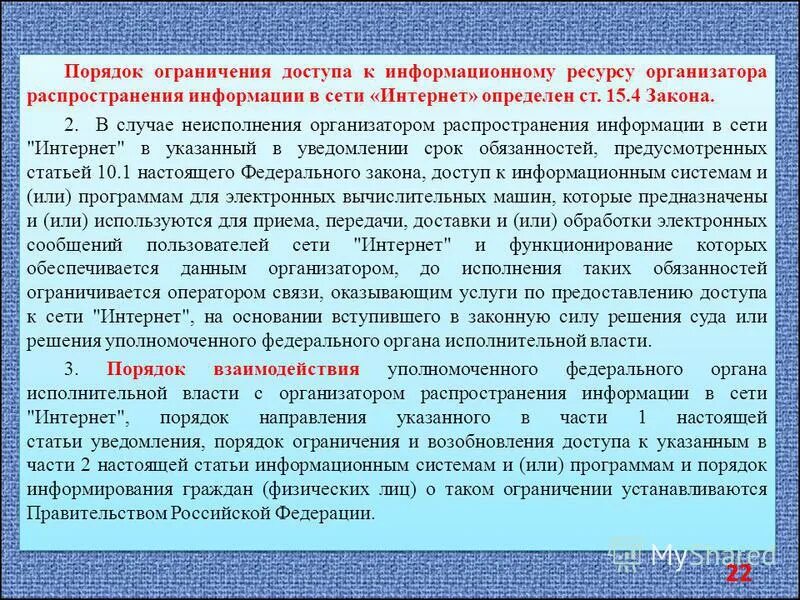 Порядок ограничения доступа к информационному ресурсу организатора распространения информации в сети «Интернет» определен ст. 15.4 Закона.

2. В случае неисполнения организатором распространения информации в сети "Интернет" в указанный в уведомлении срок обязанностей, предусмотренных статьей 10.1 настоящего Федерального закона, доступ к информационным системам и (или) программам для электронных вычислительных машин, которые предназначены и (или) используются для приема, передачи, доставки и (или) обработки электронных сообщений пользователей сети "Интернет" и функционирование которых обеспечивается данным организатором, до исполнения таких обязанностей ограничивается оператором связи, оказывающим услуги по предоставлению доступа к сети "Интернет", на основании вступившего в законную силу решения суда или решения уполномоченного федерального органа исполнительной власти.

3. Порядок взаимодействия уполномоченного федерального органа исполнительной власти с организатором распространения информации в сети "Интернет", порядок направления указанного в части 1 настоящей статьи уведомления, порядок ограничения и возобновления доступа к указанным в части 2 настоящей статьи информационным системам и (или) программам и порядок информирования граждан (физических лиц) о таком ограничении устанавливаются Правительством Российской Федерации.

MyShared

22